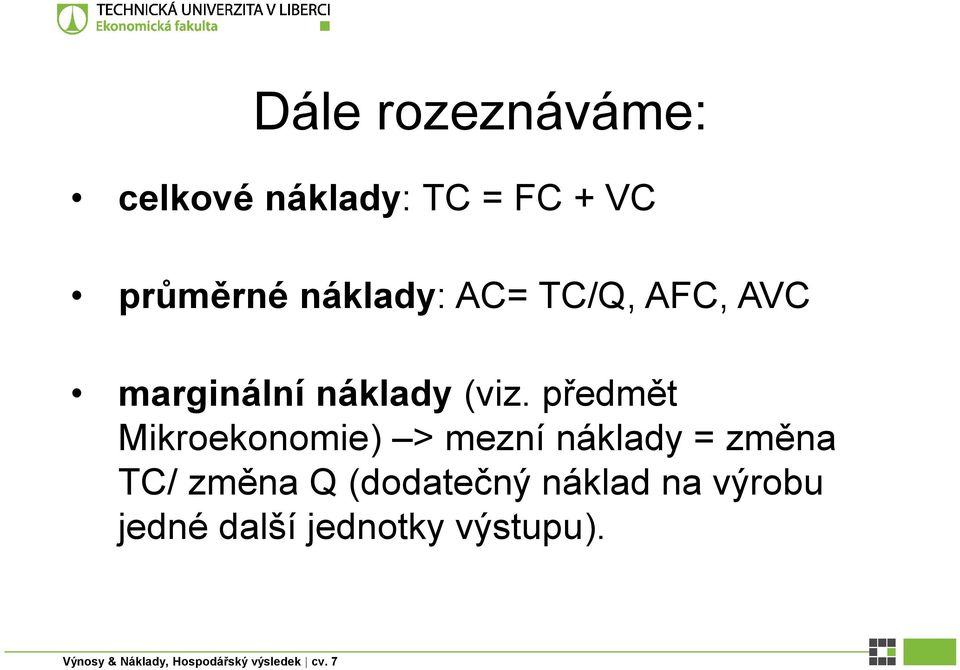 TECHNICKÁ UNIVERZITA V LIBERCI
Ekonomická fakulta

Dále rozeznáváme:

• celkové náklady: TC = FC + VC

• průměrné náklady: AC= TC/Q, AFC, AVC

• marginální náklady (viz. předmět Mikroekonomie) –> mezní náklady = změna TC/ změna Q (dodatečný náklad na výrobu jedné další jednotky výstupu).

Výnosy & Náklady, Hospodářský výsledek | cv. 7